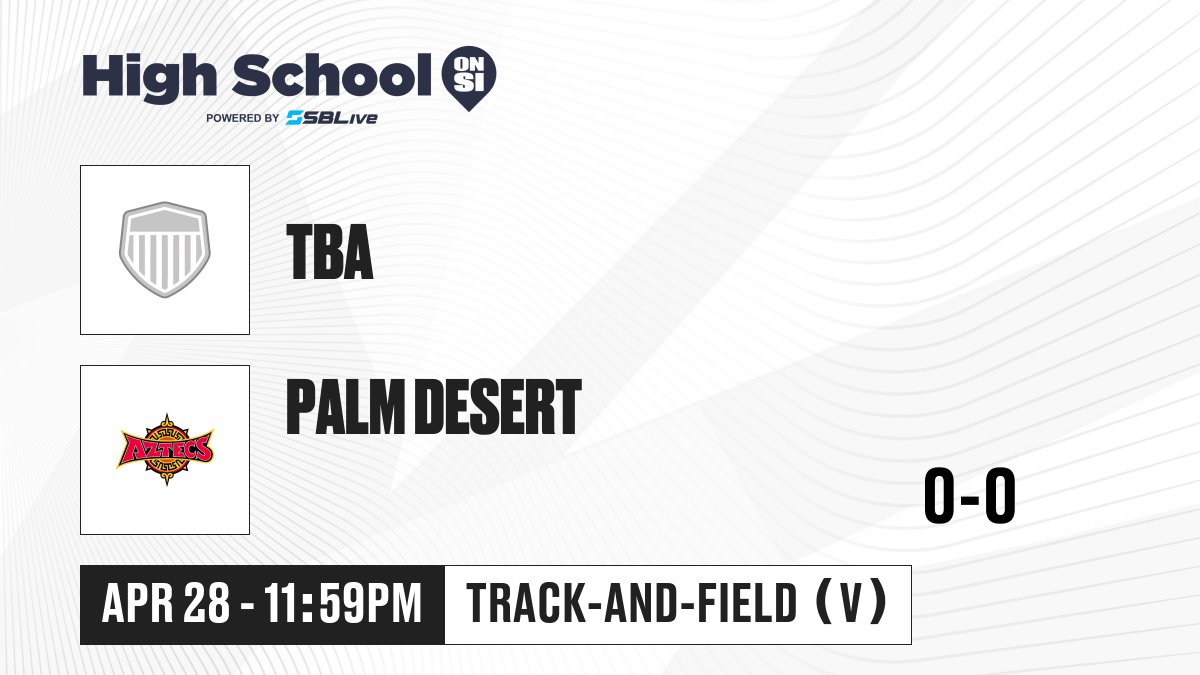 High School ON SI
POWERED BY SBLive

TBA

AZTECS

PALM DESERT

0-0

APR 28 - 11:59PM

TRACK-AND-FIELD (V)